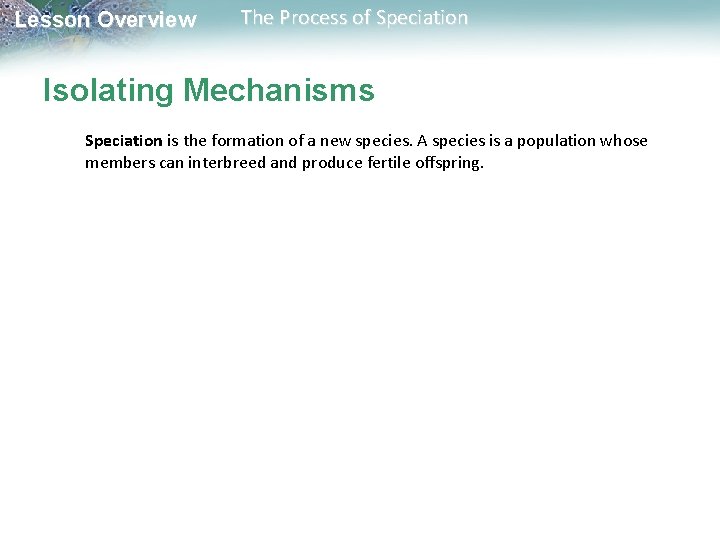 Lesson Overview The Process of Speciation

Isolating Mechanisms

Speciation is the formation of a new species. A species is a population whose members can interbreed and produce fertile offspring.